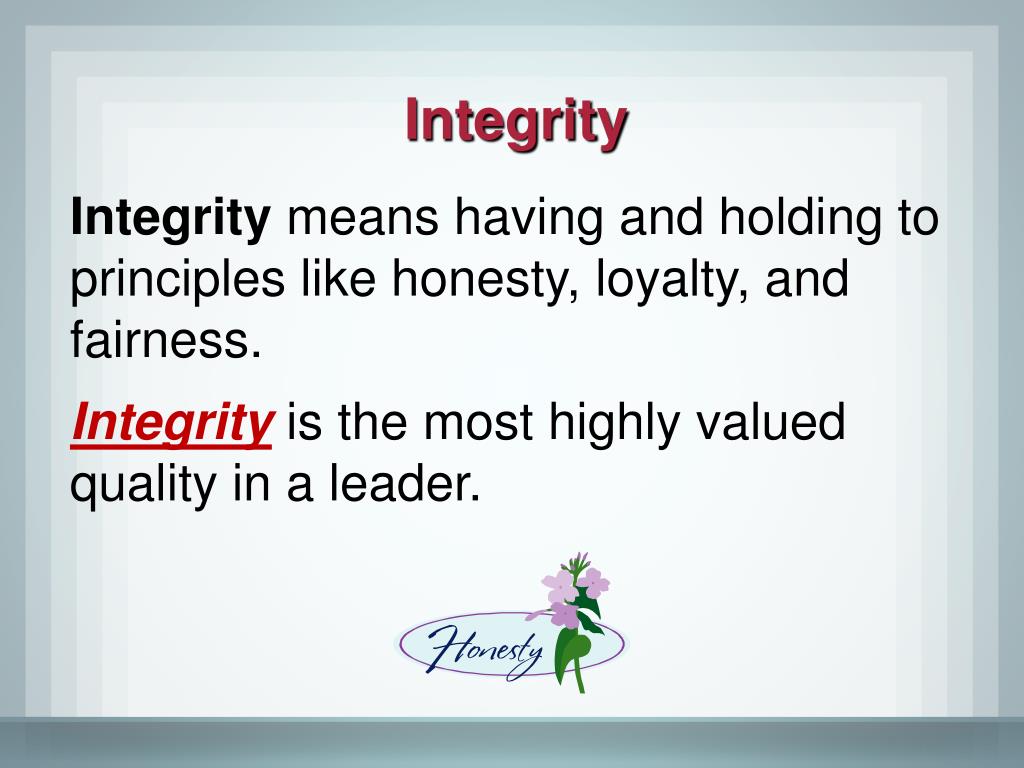 Integrity

Integrity means having and holding to principles like honesty, loyalty, and fairness.

Integrity is the most highly valued quality in a leader.

Honesty